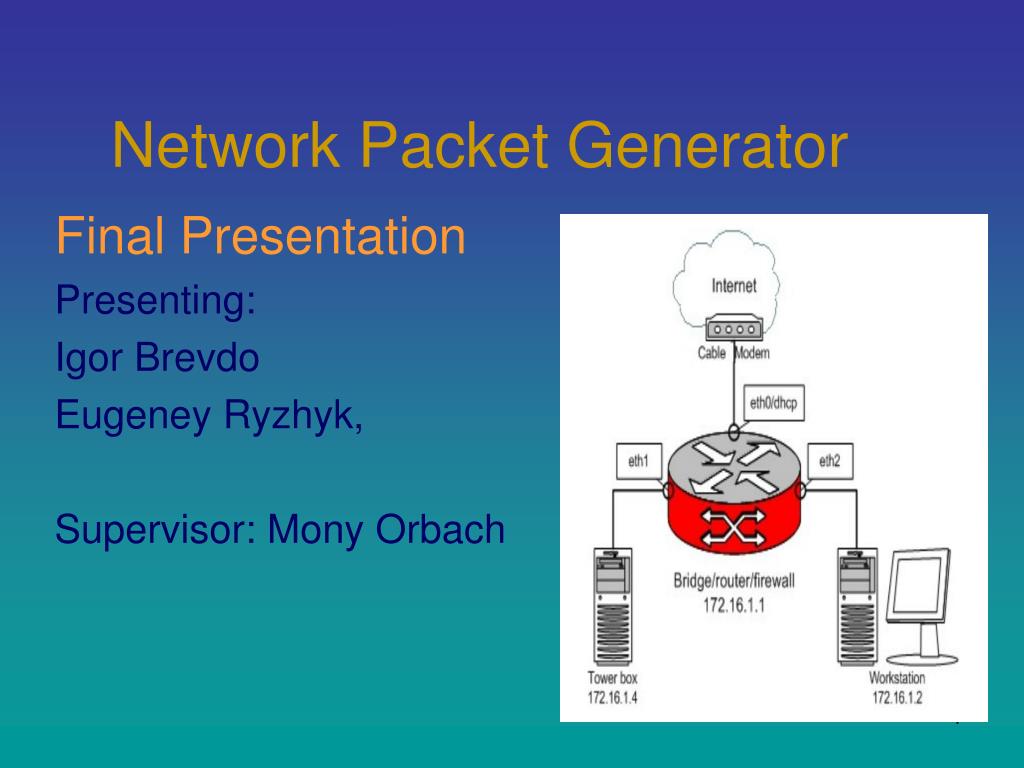 Network Packet Generator

Final Presentation

Presenting:

Igor Brevdo

Eugeney Ryzhyk,

Supervisor: Mony Orbach

Internet

Cable Modem

eth0/dhcp

eth1

eth2

Bridge/router/firewall
172.16.1.1

Tower box
172.16.1.4

Workstation
172.16.1.2